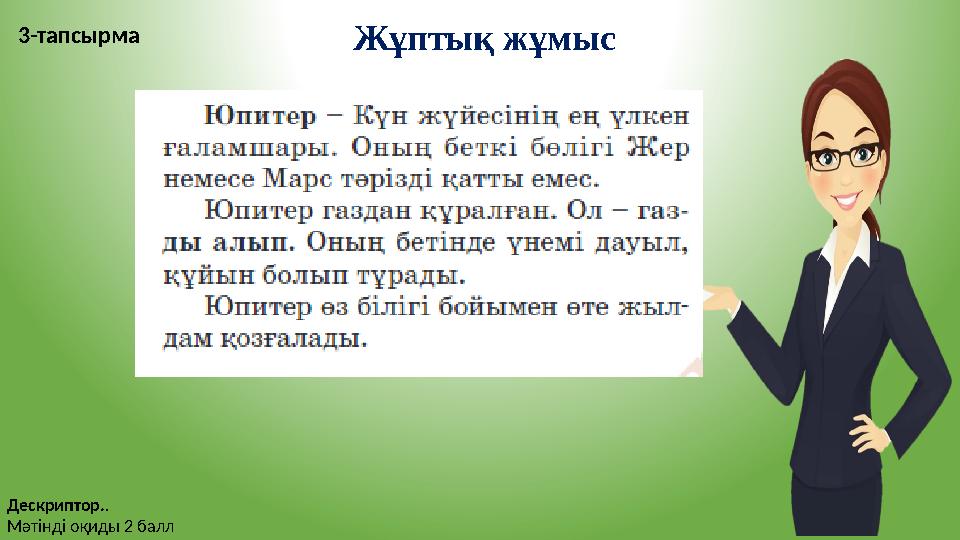 3-тапсырма

Жұптық жұмыс

Юпитер – Күн жүйесінің ең үлкен ғаламшары. Оның беткі бөлігі Жер немесе Марс тәрізді қатты емес.

Юпитер газдан құралған. Ол – газды алып. Оның бетінде үнемі дауыл, құйын болып тұрады.

Юпитер өз білігі бойымен өте жылдам қозғалады.

Дескриптор..
Мәтінді оқиды 2 балл